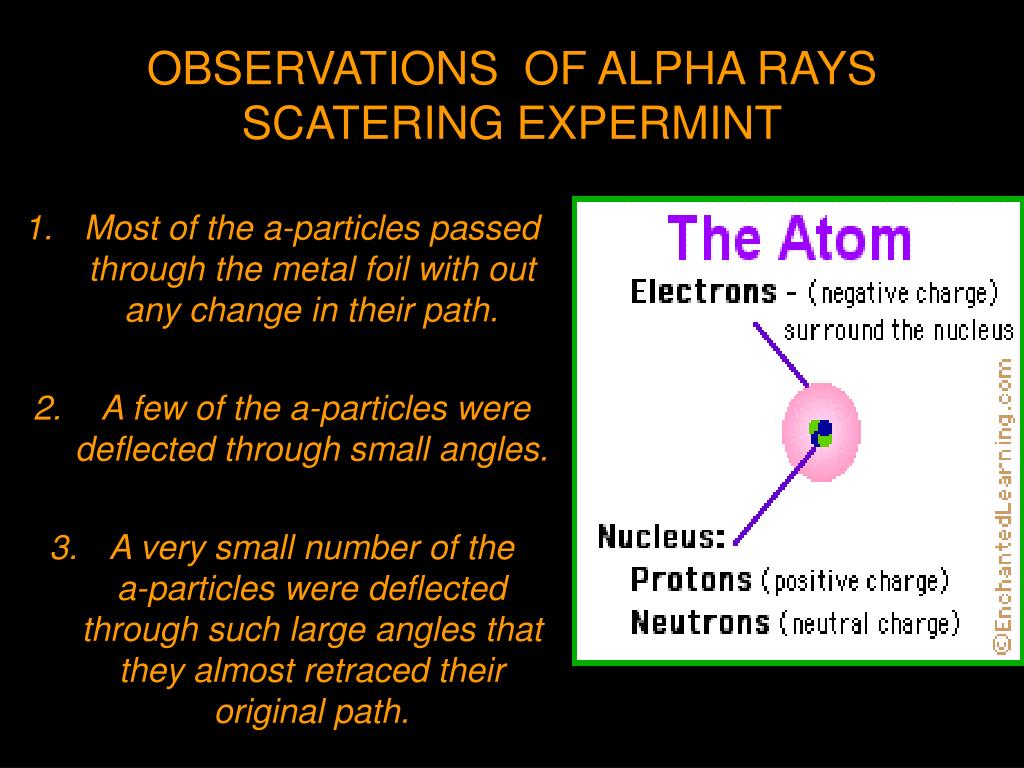 OBSERVATIONS OF ALPHA RAYS SCATERING EXPERMINT

1. Most of the a-particles passed through the metal foil with out any change in their path.

2. A few of the a-particles were deflected through small angles.

3. A very small number of the a-particles were deflected through such large angles that they almost retraced their original path.

The Atom

Electrons - (negative charge) surround the nucleus

Nucleus:
Protons (positive charge)
Neutrons (neutral charge)

©EnchantedLearning.com